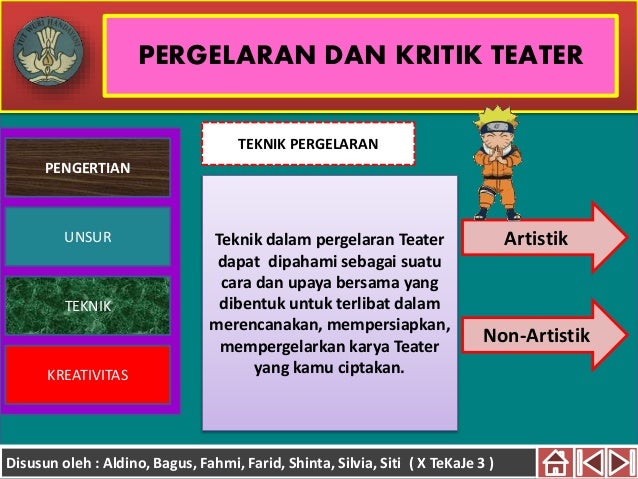 TUT WURI HANDAYANI

PERGELARAN DAN KRITIK TEATER

PENGERTIAN

UNSUR

TEKNIK

KREATIVITAS

TEKNIK PERGELARAN

Teknik dalam pergelaran Teater dapat dipahami sebagai suatu cara dan upaya bersama yang dibentuk untuk terlibat dalam merencanakan, mempersiapkan, mempergelarkan karya Teater yang kamu ciptakan.

Artistik

Non-Artistik

Disusun oleh : Aldino, Bagus, Fahmi, Farid, Shinta, Silvia, Siti ( X TeKaJe 3 )